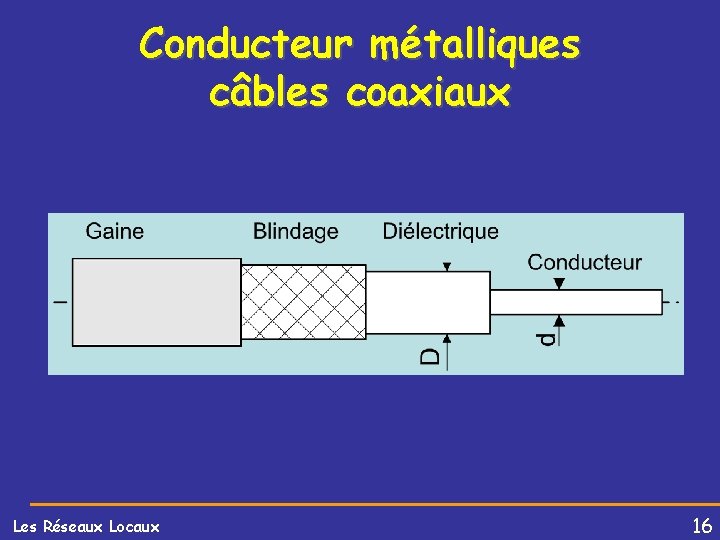 Conducteur métalliques
câbles coaxiaux

Gaine
Blindage
Diélectrique
Conducteur
D
d

Les Réseaux Locaux
16